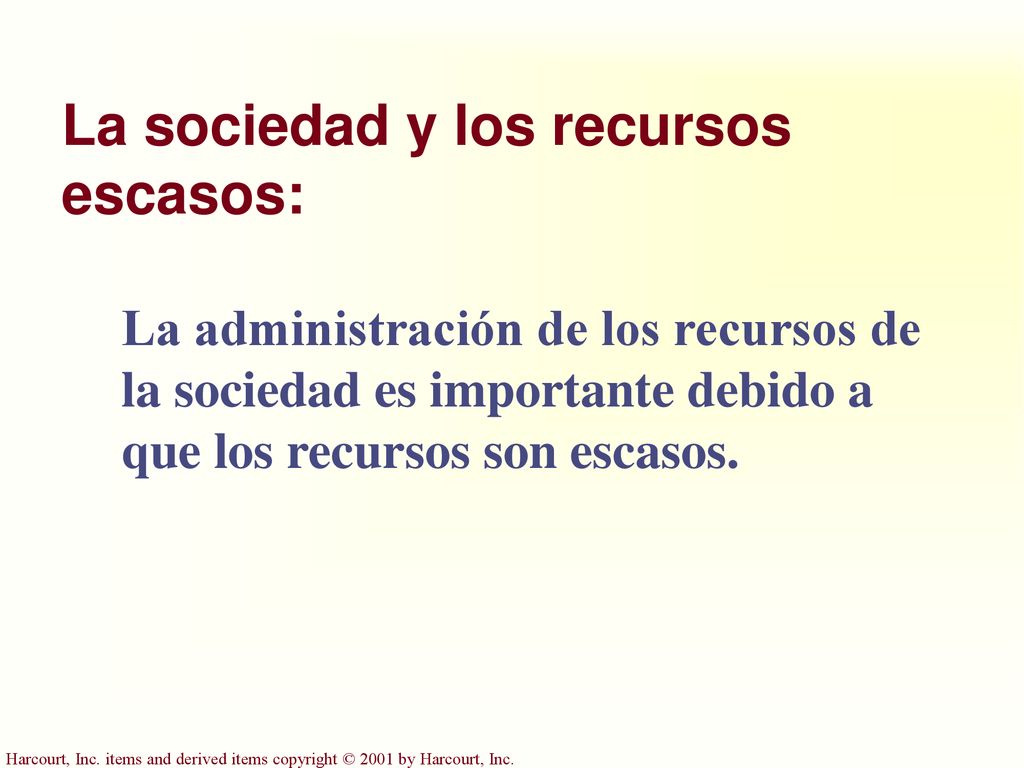 La sociedad y los recursos escasos:

La administración de los recursos de la sociedad es importante debido a que los recursos son escasos.

Harcourt, Inc. items and derived items copyright © 2001 by Harcourt, Inc.